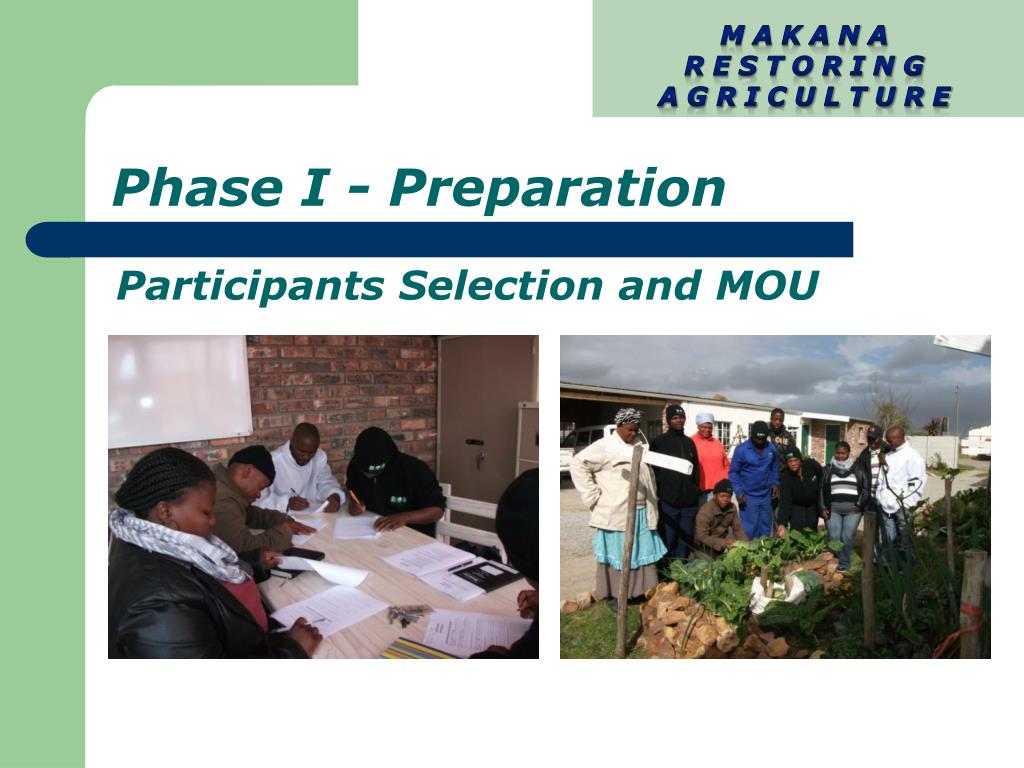 MAKANA
RESTORING
AGRICULTURE

Phase I - Preparation

Participants Selection and MOU